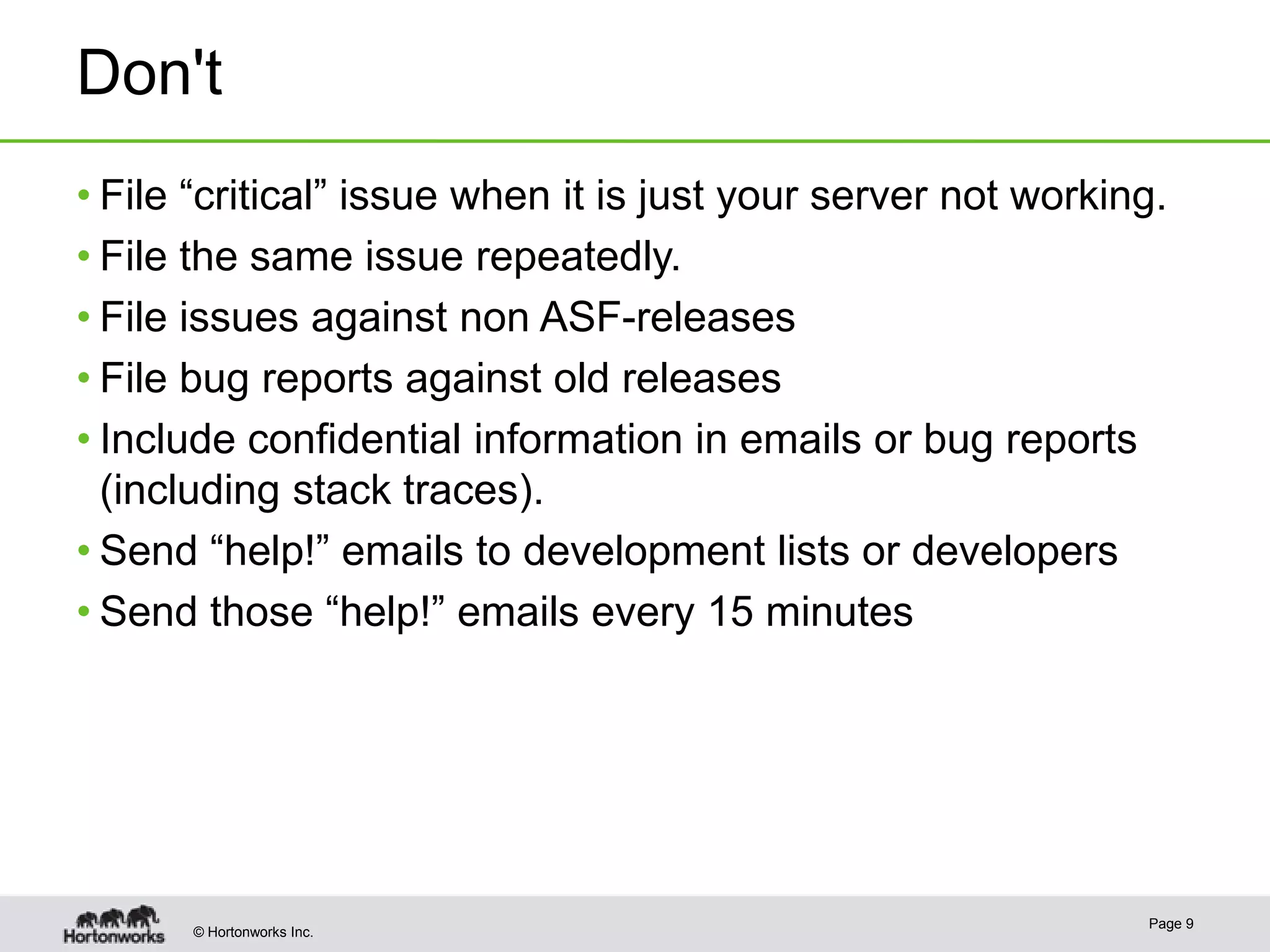 Don't

• File “critical” issue when it is just your server not working.
• File the same issue repeatedly.
• File issues against non ASF-releases
• File bug reports against old releases
• Include confidential information in emails or bug reports (including stack traces).
• Send “help!” emails to development lists or developers
• Send those “help!” emails every 15 minutes

Hortonworks © Hortonworks Inc.

Page 9